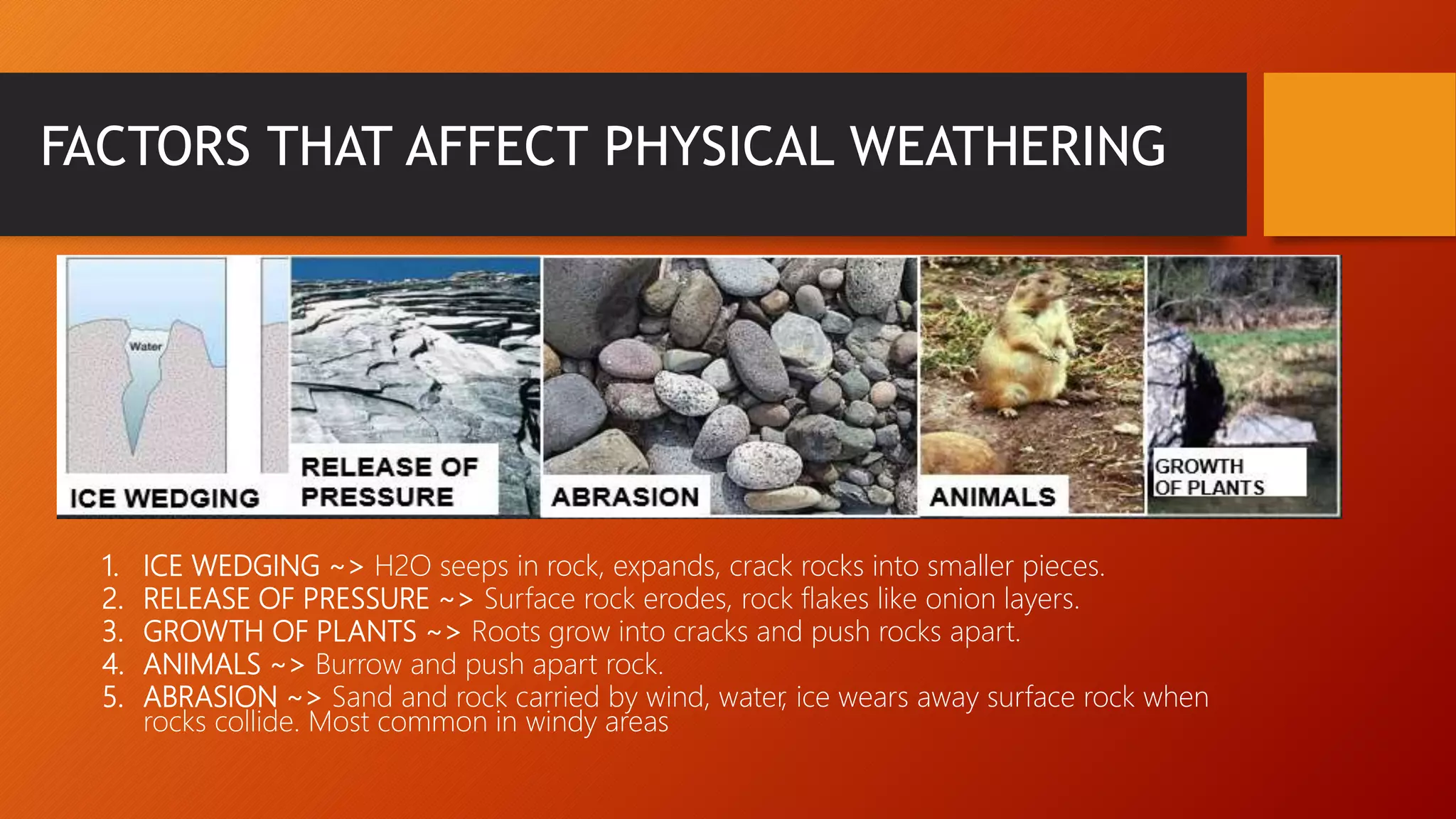 FACTORS THAT AFFECT PHYSICAL WEATHERING

Water

ICE WEDGING

RELEASE OF PRESSURE

ABRASION

ANIMALS

GROWTH OF PLANTS

1. ICE WEDGING ~> H2O seeps in rock, expands, crack rocks into smaller pieces.
2. RELEASE OF PRESSURE ~> Surface rock erodes, rock flakes like onion layers.
3. GROWTH OF PLANTS ~> Roots grow into cracks and push rocks apart.
4. ANIMALS ~> Burrow and push apart rock.
5. ABRASION ~> Sand and rock carried by wind, water, ice wears away surface rock when rocks collide. Most common in windy areas